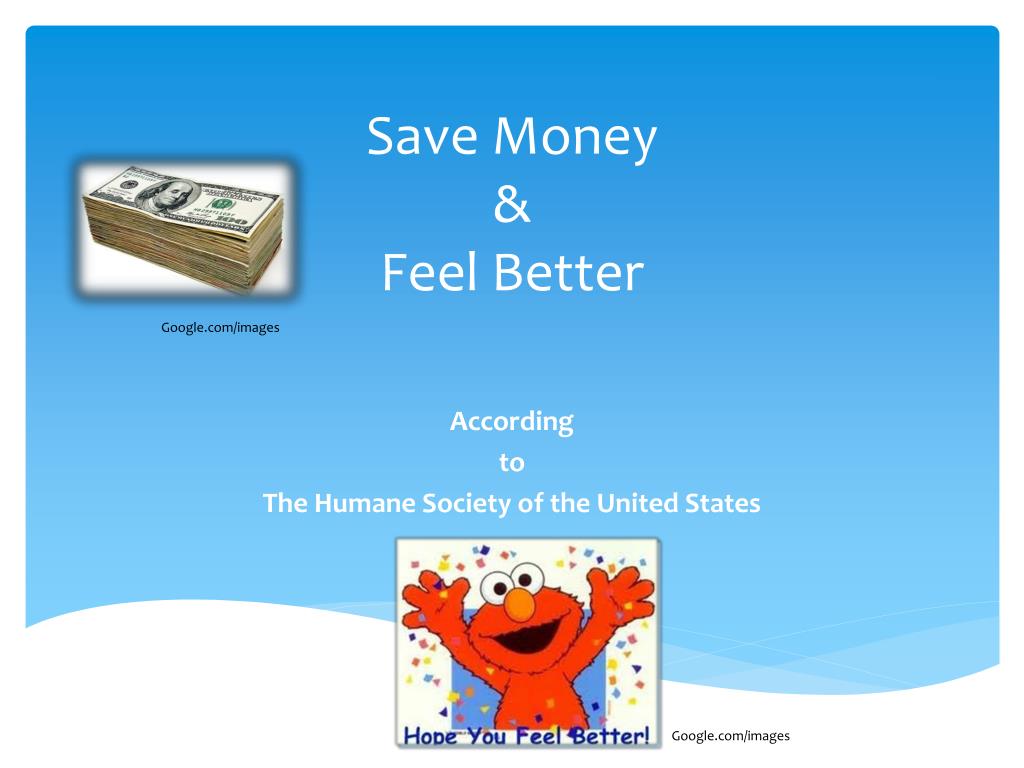 Save Money
&
Feel Better

Google.com/images

According
to
The Humane Society of the United States

Hope You Feel Better!

Google.com/images